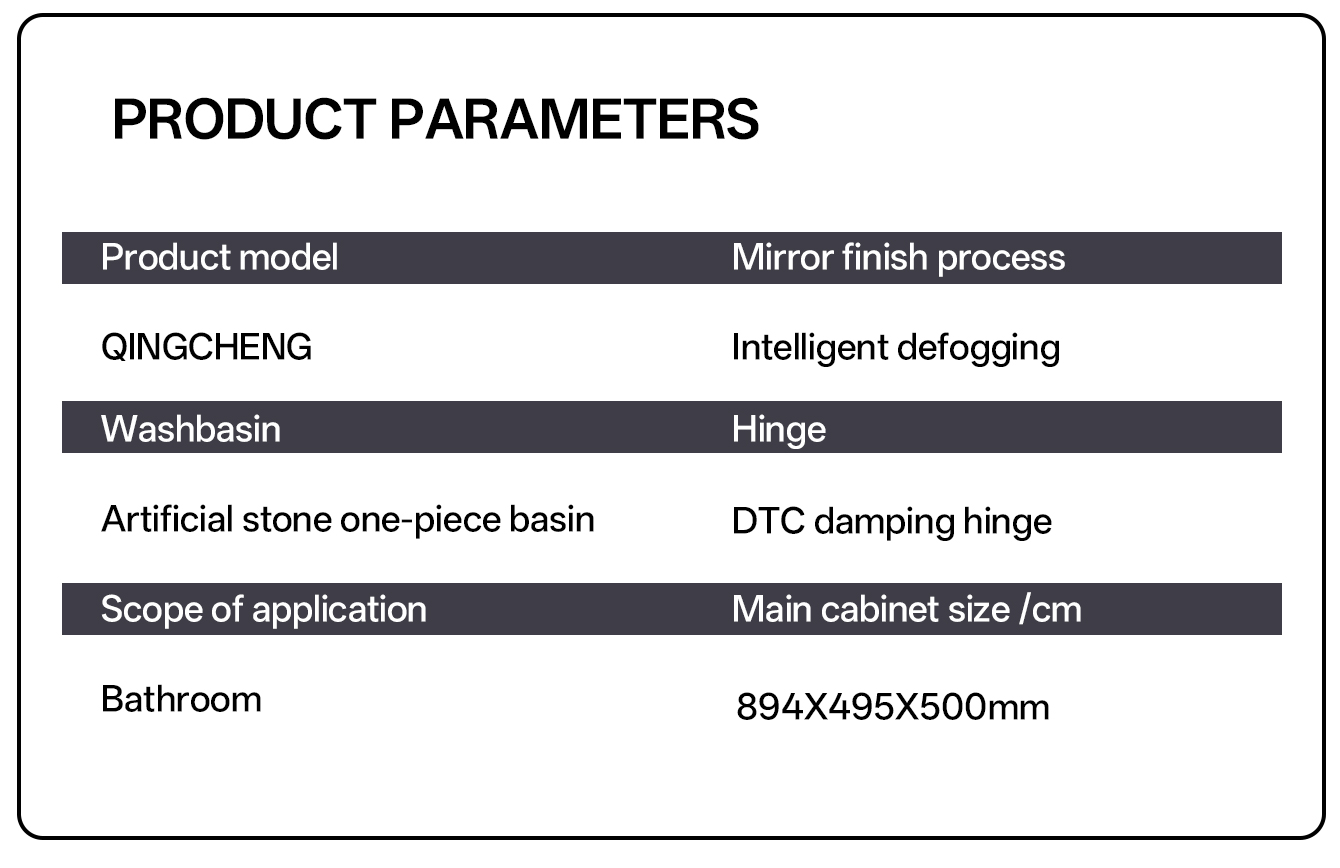 PRODUCT PARAMETERS

| Product model | Mirror finish process |
|---|---|
| QINGCHENG | Intelligent defogging |
| Washbasin | Hinge |
| Artificial stone one-piece basin | DTC damping hinge |
| Scope of application | Main cabinet size /cm |
| Bathroom | 894X495X500mm |